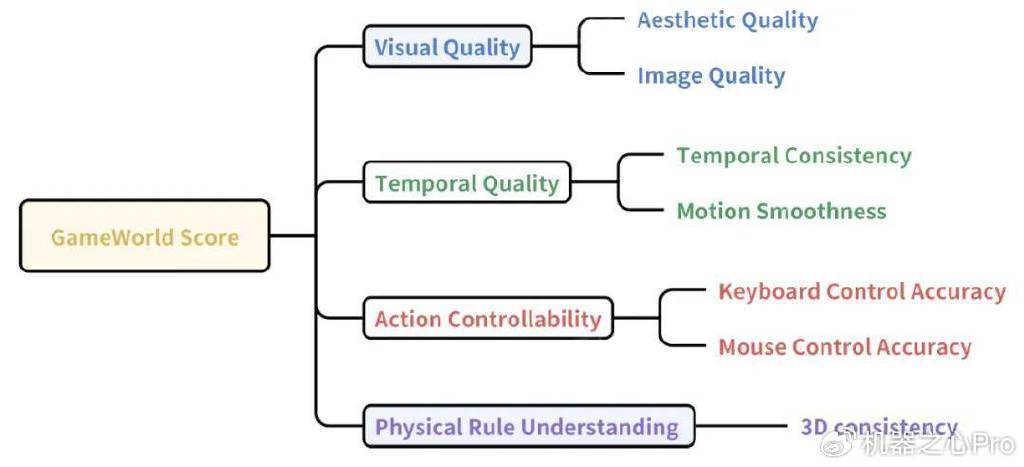 GameWorld Score

Visual Quality

Aesthetic Quality

Image Quality

Temporal Quality

Temporal Consistency

Motion Smoothness

Action Controllability

Keyboard Control Accuracy

Mouse Control Accuracy

Physical Rule Understanding

3D consistency

机器之心Pro